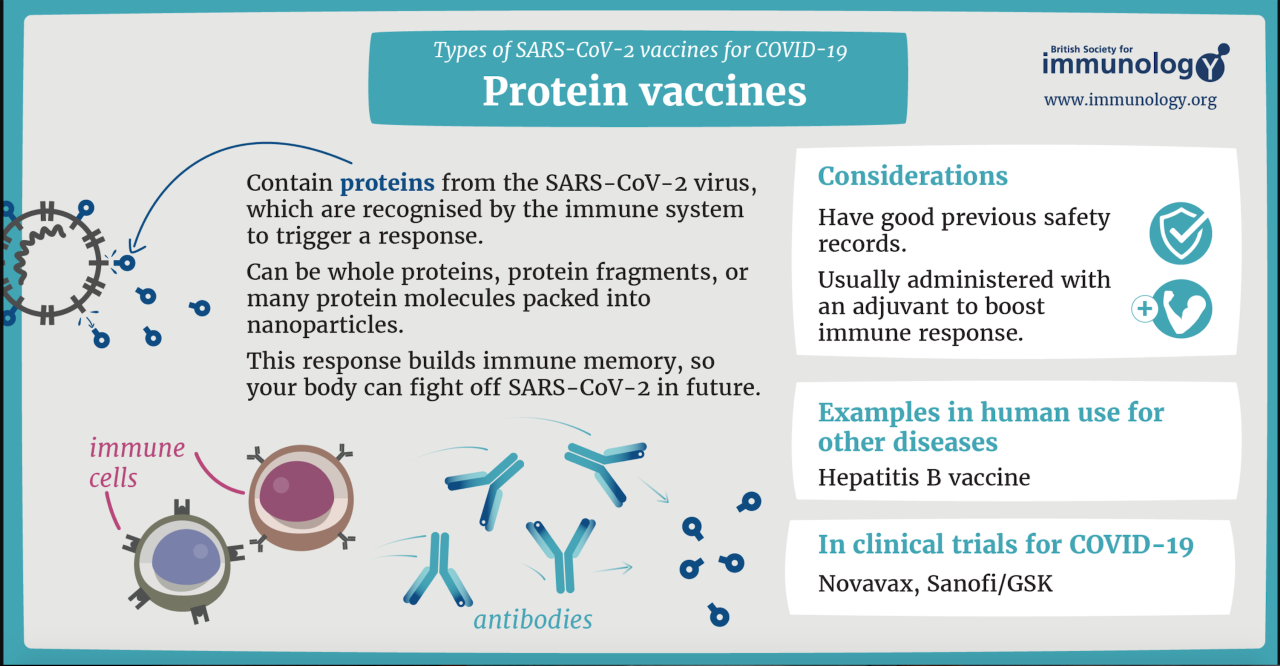 Types of SARS-CoV-2 vaccines for COVID-19
Protein vaccines

British Society for
immunology
www.immunology.org

Contain proteins from the SARS-CoV-2 virus, which are recognised by the immune system to trigger a response.

Can be whole proteins, protein fragments, or many protein molecules packed into nanoparticles.

This response builds immune memory, so your body can fight off SARS-CoV-2 in future.

immune cells

antibodies

Considerations

Have good previous safety records.

Usually administered with an adjuvant to boost immune response.

Examples in human use for other diseases

Hepatitis B vaccine

In clinical trials for COVID-19

Novavax, Sanofi/GSK